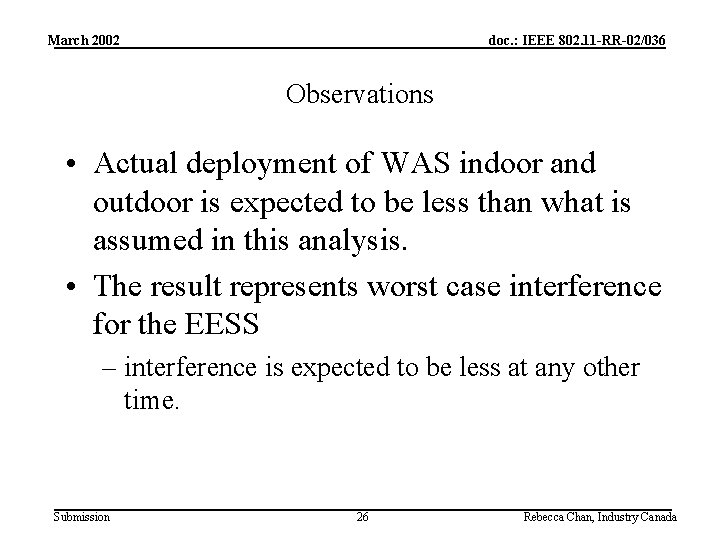 March 2002

doc.: IEEE 802.11-RR-02/036

Observations

• Actual deployment of WAS indoor and outdoor is expected to be less than what is assumed in this analysis.

• The result represents worst case interference for the EESS

– interference is expected to be less at any other time.

Submission

26

Rebecca Chan, Industry Canada